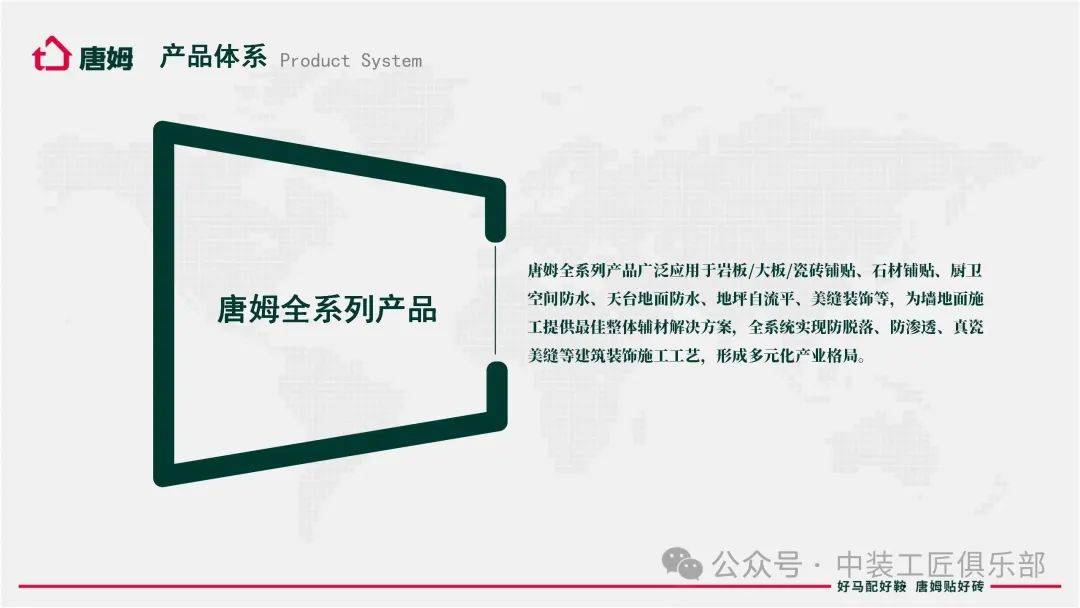 唐姆 产品体系 Product System

唐姆全系列产品

唐姆全系列产品广泛应用于岩板/大板/瓷砖铺贴、石材铺贴、厨卫空间防水、天台地面防水、地坪自流平、美缝装饰等，为墙地面施工提供最佳整体辅材解决方案，全系统实现防脱落、防渗透、真瓷美缝等建筑装饰施工工艺，形成多元化产业格局。

公众号 · 中装工匠俱乐部

好马配好鞍 唐姆贴好砖